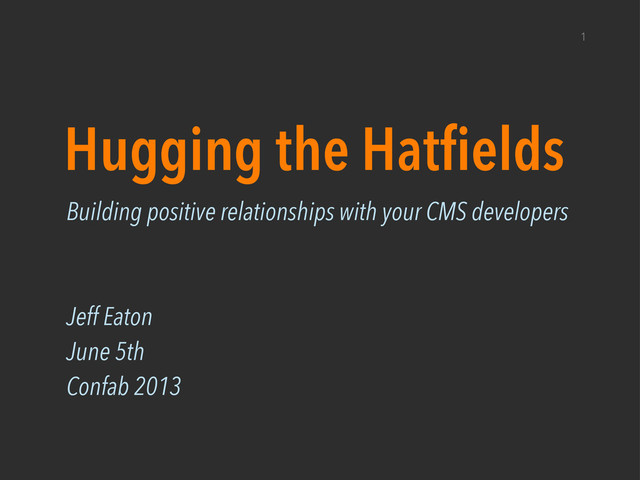 1

Hugging the Hatfields

Building positive relationships with your CMS developers

Jeff Eaton
June 5th
Confab 2013